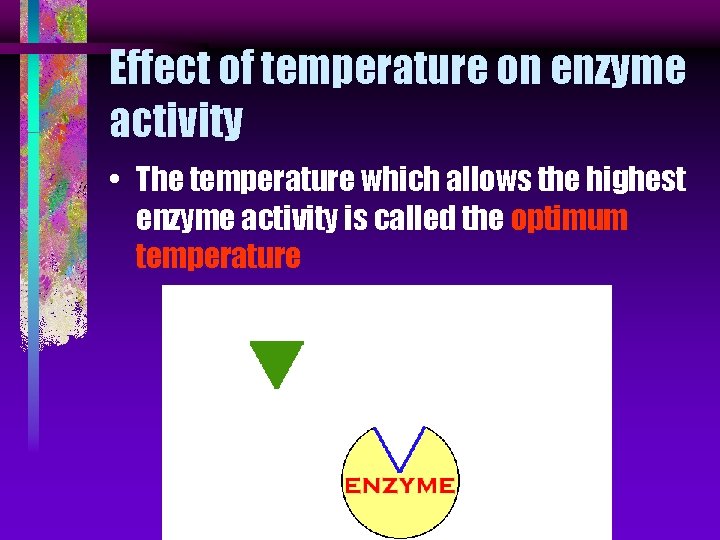 Effect of temperature on enzyme activity

• The temperature which allows the highest enzyme activity is called the optimum temperature

ENZYME